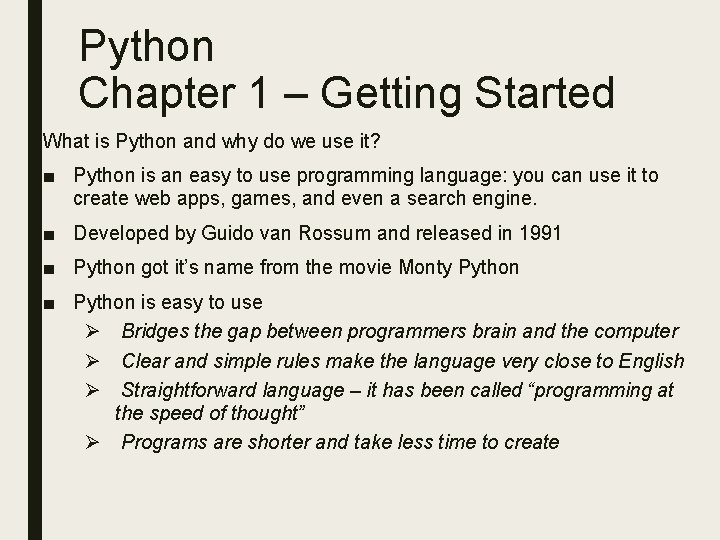 Python
Chapter 1 – Getting Started

What is Python and why do we use it?

■ Python is an easy to use programming language: you can use it to create web apps, games, and even a search engine.

■ Developed by Guido van Rossum and released in 1991

■ Python got it's name from the movie Monty Python

■ Python is easy to use

➢ Bridges the gap between programmers brain and the computer

➢ Clear and simple rules make the language very close to English

➢ Straightforward language – it has been called "programming at the speed of thought"

➢ Programs are shorter and take less time to create